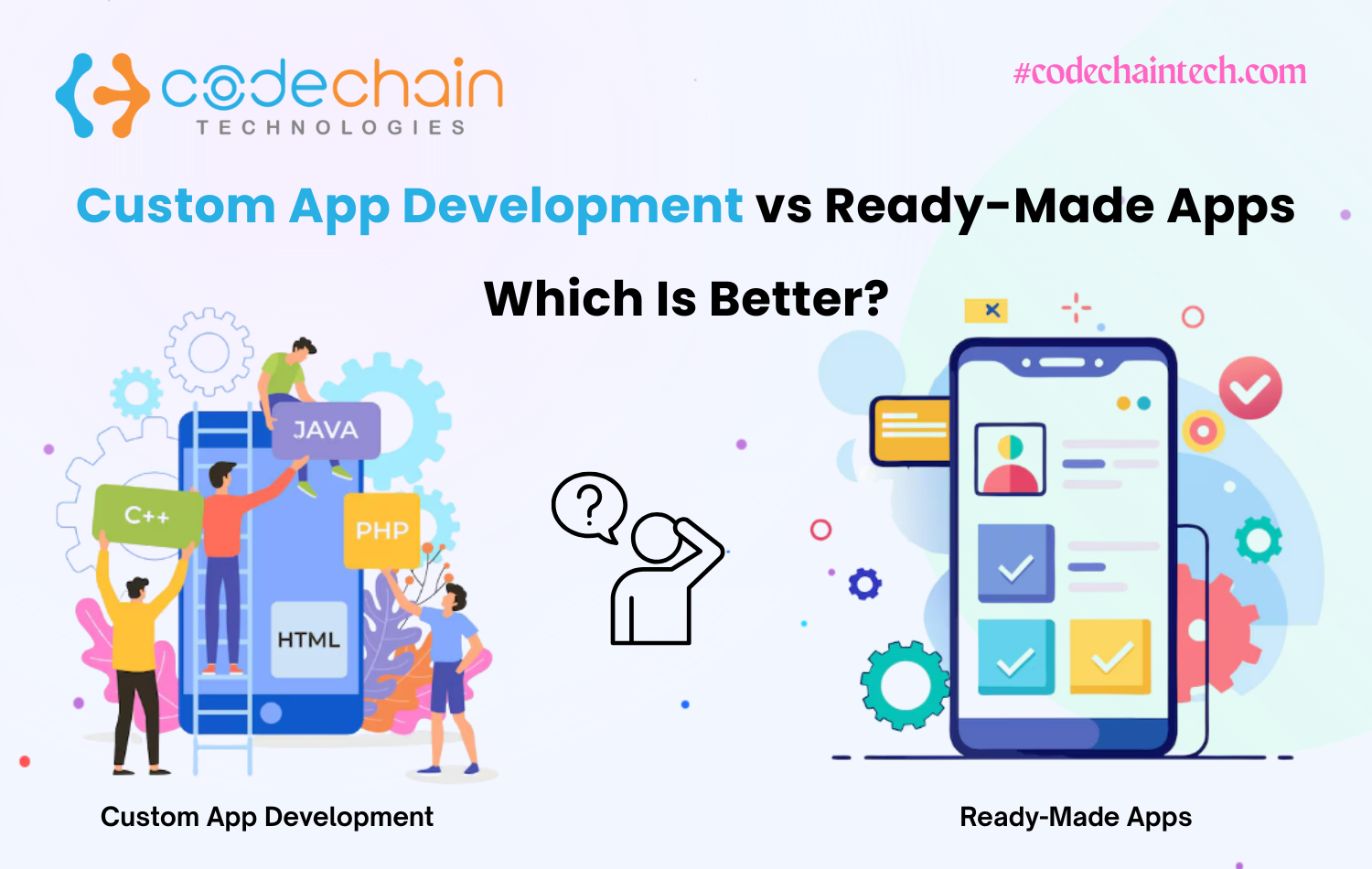 codechain
TECHNOLOGIES

#codechaintech.com

Custom App Development vs Ready-Made Apps

Which Is Better?

JAVA

C++

PHP

HTML

?

Custom App Development

Ready-Made Apps